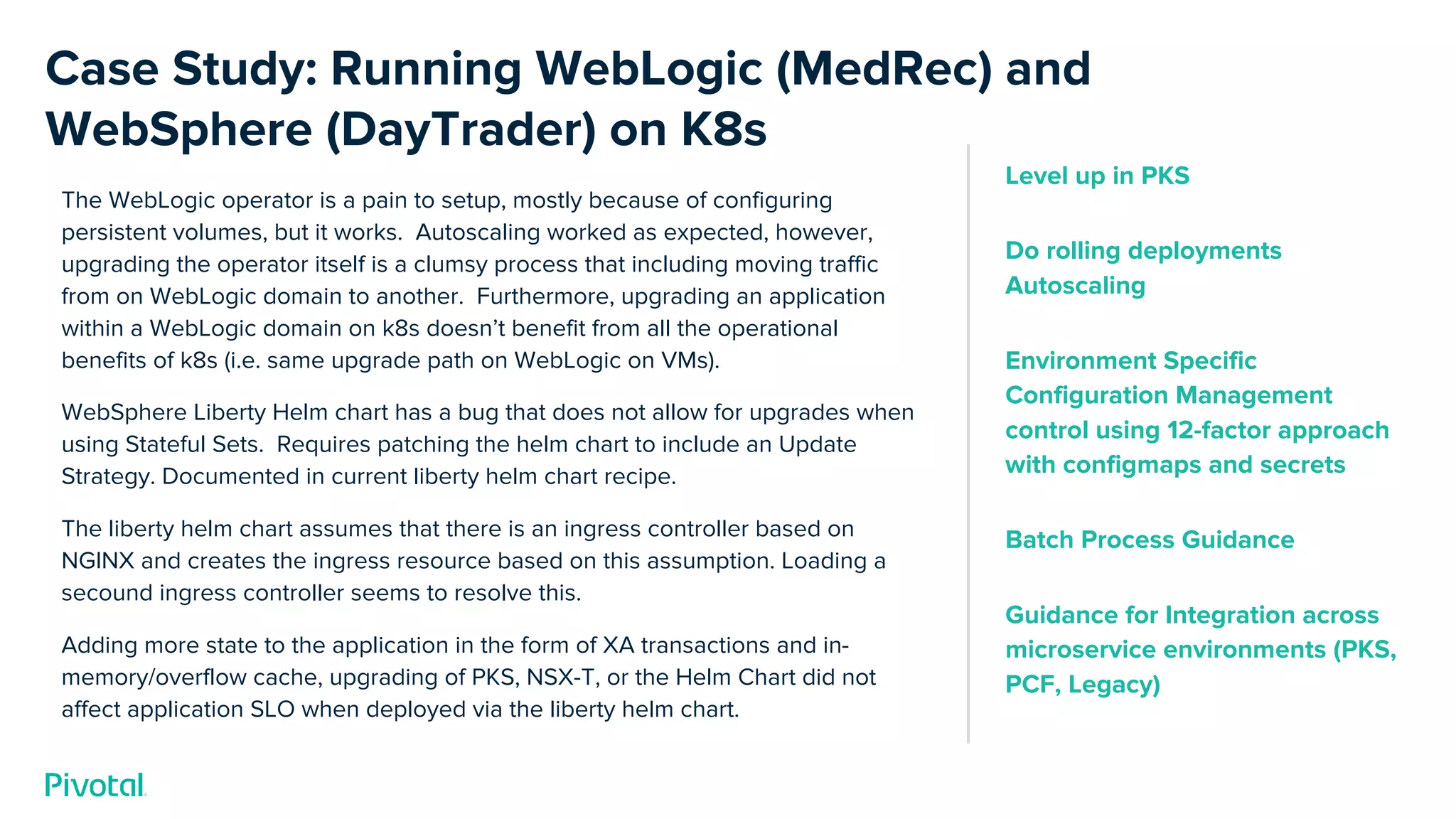 Case Study: Running WebLogic (MedRec) and WebSphere (DayTrader) on K8s

The WebLogic operator is a pain to setup, mostly because of configuring persistent volumes, but it works. Autoscaling worked as expected, however, upgrading the operator itself is a clumsy process that including moving traffic from on WebLogic domain to another. Furthermore, upgrading an application within a WebLogic domain on k8s doesn't benefit from all the operational benefits of k8s (i.e. same upgrade path on WebLogic on VMs).

WebSphere Liberty Helm chart has a bug that does not allow for upgrades when using Stateful Sets. Requires patching the helm chart to include an Update Strategy. Documented in current liberty helm chart recipe.

The liberty helm chart assumes that there is an ingress controller based on NGINX and creates the ingress resource based on this assumption. Loading a secound ingress controller seems to resolve this.

Adding more state to the application in the form of XA transactions and in-memory/overflow cache, upgrading of PKS, NSX-T, or the Helm Chart did not affect application SLO when deployed via the liberty helm chart.

Level up in PKS

Do rolling deployments
Autoscaling

Environment Specific Configuration Management control using 12-factor approach with configmaps and secrets

Batch Process Guidance

Guidance for Integration across microservice environments (PKS, PCF, Legacy)

Pivotal